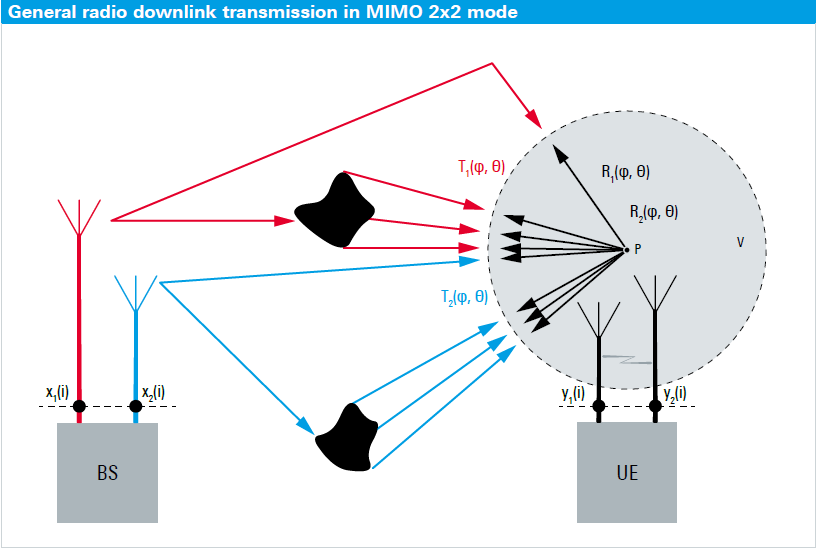 General radio downlink transmission in MIMO 2x2 mode

$T_1(\varphi, \theta)$

$R_1(\varphi, \theta)$

$R_2(\varphi, \theta)$

P

V

$T_2(\varphi, \theta)$

$x_1(i)$

$x_2(i)$

$y_1(i)$

$y_2(i)$

BS

UE